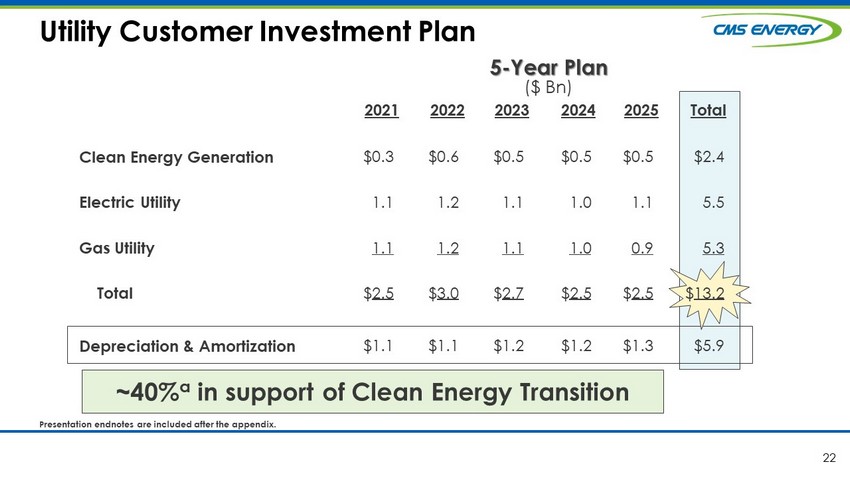 Utility Customer Investment Plan

CMS ENERGY

5-Year Plan
($ Bn)

|  | 2021 | 2022 | 2023 | 2024 | 2025 | Total |
|---|---|---|---|---|---|---|
| Clean Energy Generation | $0.3 | $0.6 | $0.5 | $0.5 | $0.5 | $2.4 |
| Electric Utility | 1.1 | 1.2 | 1.1 | 1.0 | 1.1 | 5.5 |
| Gas Utility | 1.1 | 1.2 | 1.1 | 1.0 | 0.9 | 5.3 |
| Total | $2.5 | $3.0 | $2.7 | $2.5 | $2.5 | $13.2 |
| Depreciation & Amortization | $1.1 | $1.1 | $1.2 | $1.2 | $1.3 | $5.9 |

~40%$^{a}$ in support of Clean Energy Transition

Presentation endnotes are included after the appendix.

22